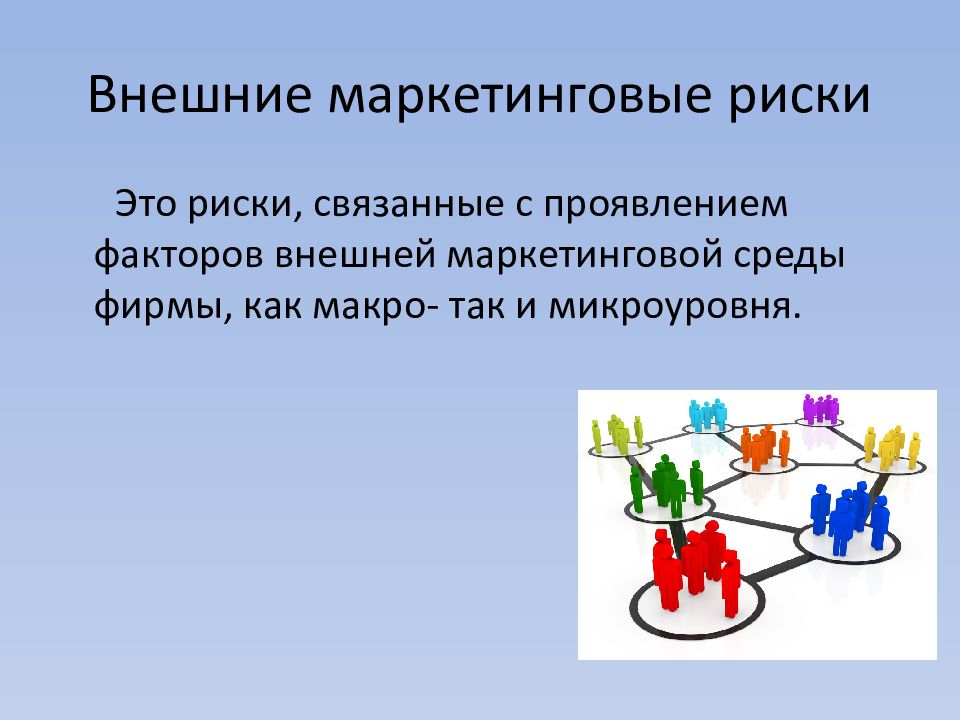 Внешние маркетинговые риски

Это риски, связанные с проявлением факторов внешней маркетинговой среды фирмы, как макро- так и микроуровня.